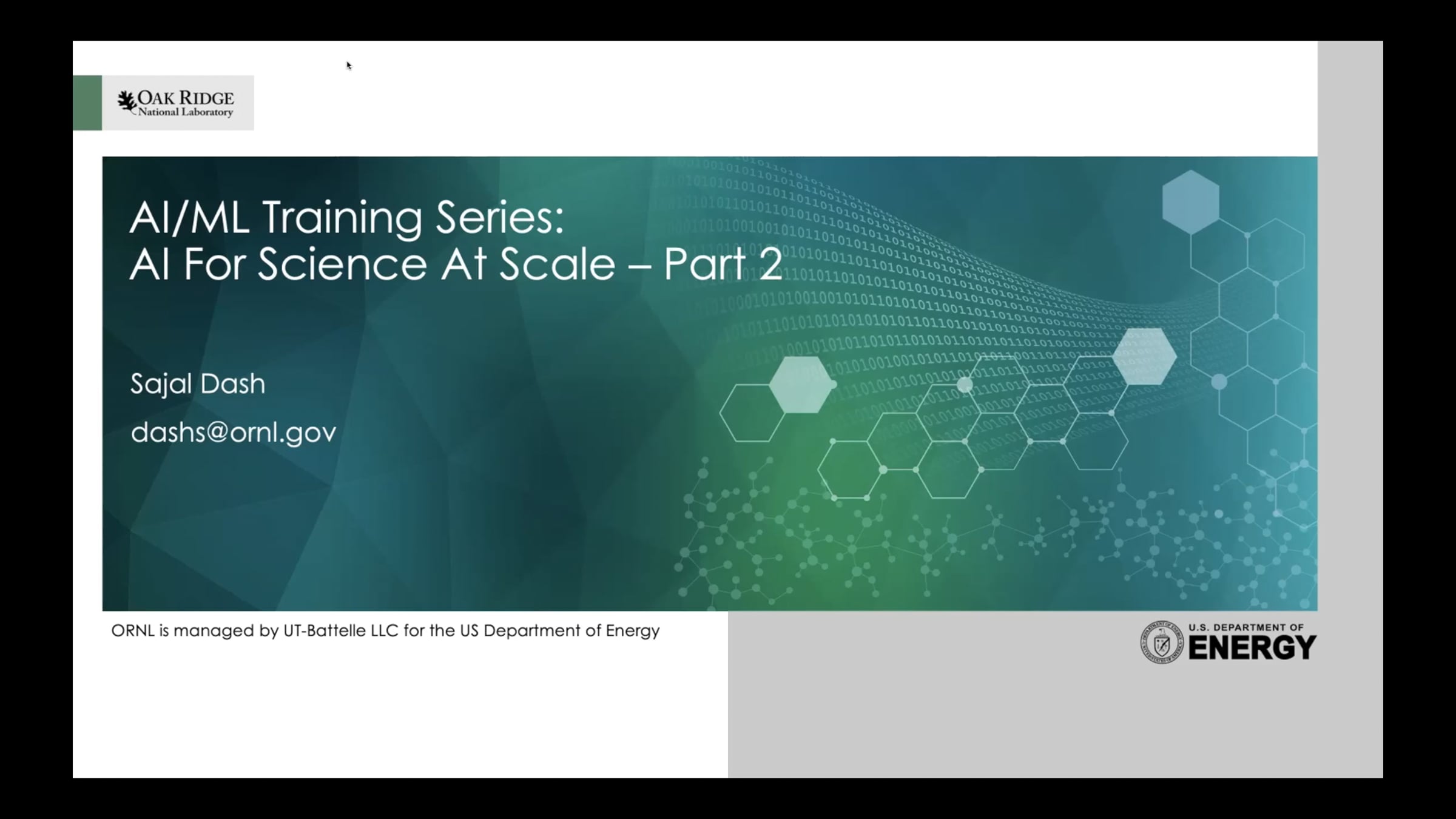 OAK RIDGE
National Laboratory

AI/ML Training Series:
AI For Science At Scale – Part 2

Sajal Dash

dashs@ornl.gov

ORNL is managed by UT-Battelle LLC for the US Department of Energy

U.S. DEPARTMENT OF
ENERGY